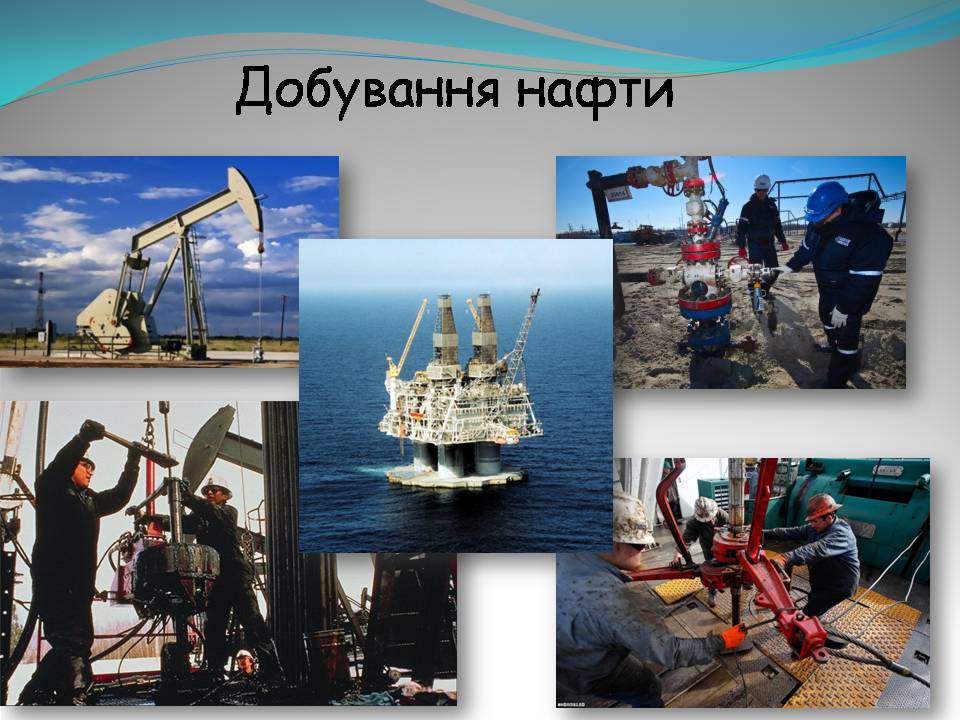 Добування нафти